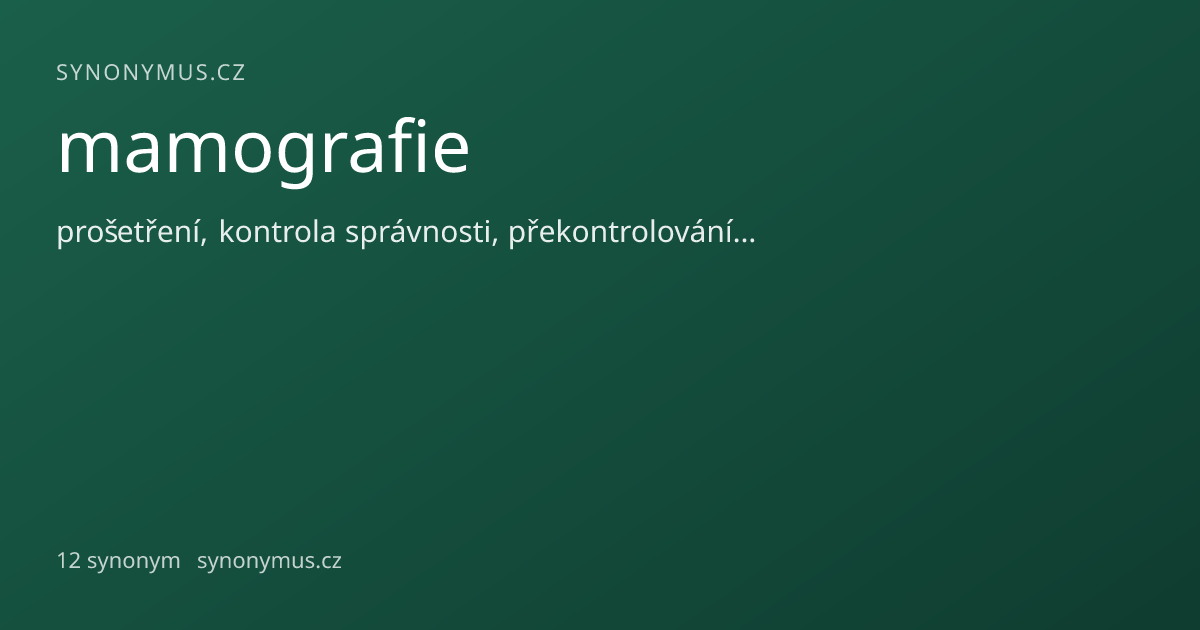 SYNONYMUS.CZ

mamografie

prošetření, kontrola správnosti, překontrolování...

12 synonym synonymus.cz